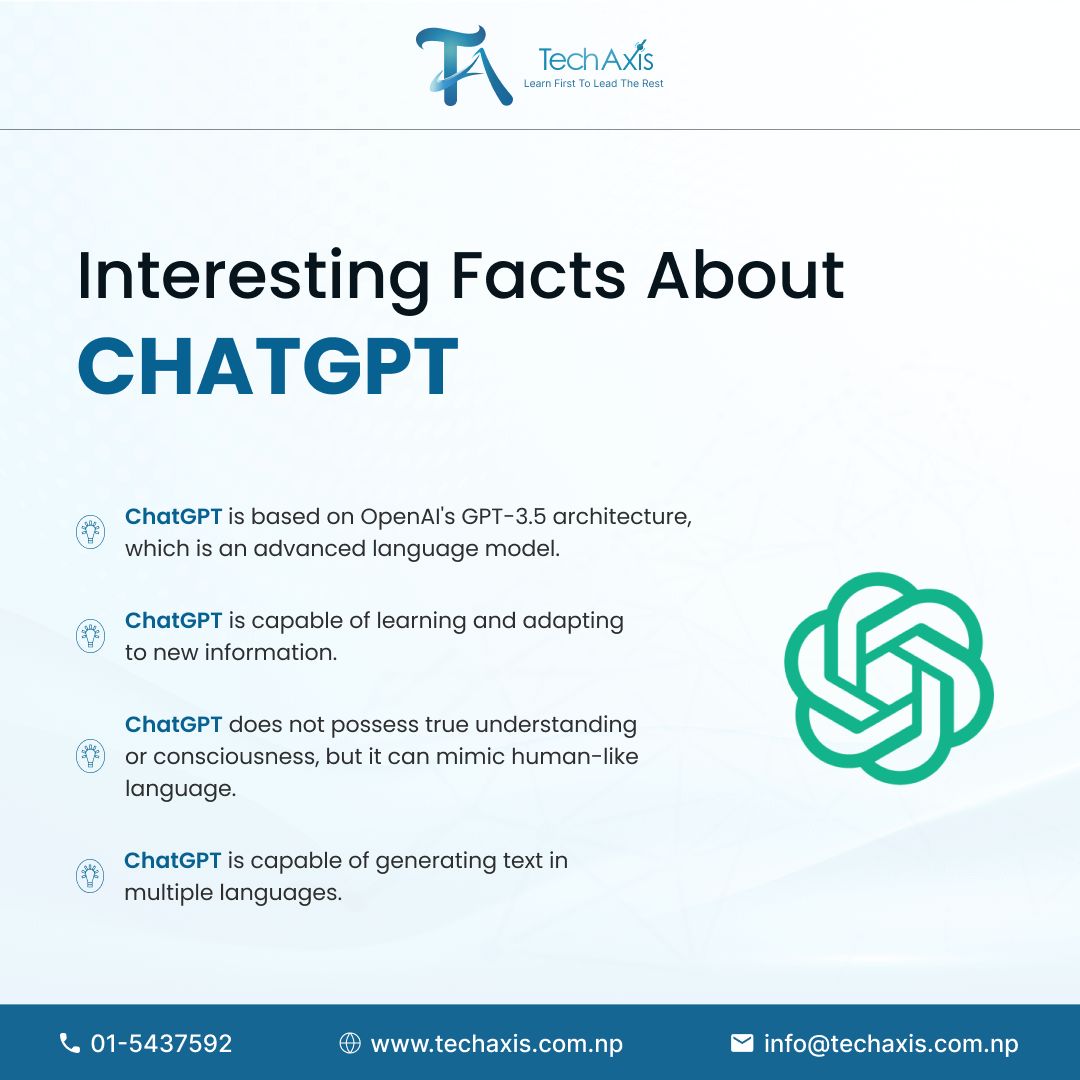 TA TechAxis
Learn First To Lead The Rest

Interesting Facts About
CHATGPT

ChatGPT is based on OpenAI's GPT-3.5 architecture, which is an advanced language model.

ChatGPT is capable of learning and adapting to new information.

ChatGPT does not possess true understanding or consciousness, but it can mimic human-like language.

ChatGPT is capable of generating text in multiple languages.

01-5437592 www.techaxis.com.np info@techaxis.com.np